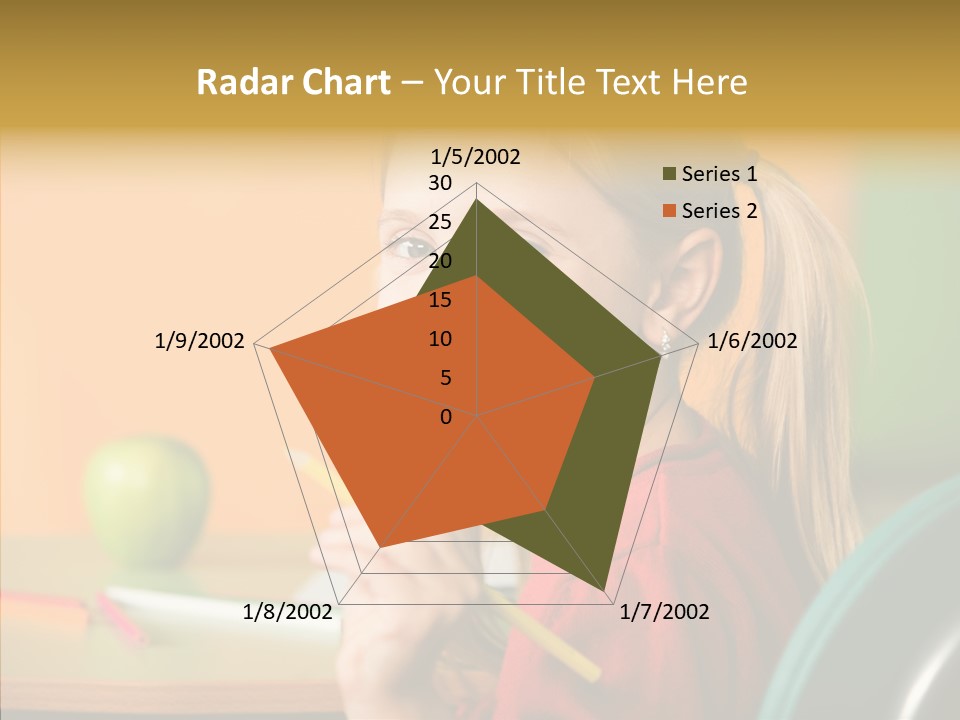 Radar Chart – Your Title Text Here

1/5/2002
30
25
20
15
10
5
0
1/6/2002
1/7/2002
1/8/2002
1/9/2002

Series 1
Series 2